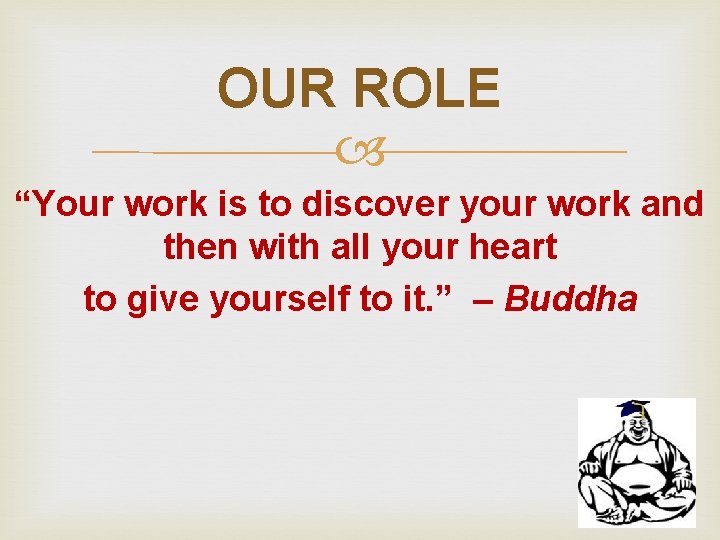 OUR ROLE

“Your work is to discover your work and then with all your heart to give yourself to it.” – Buddha